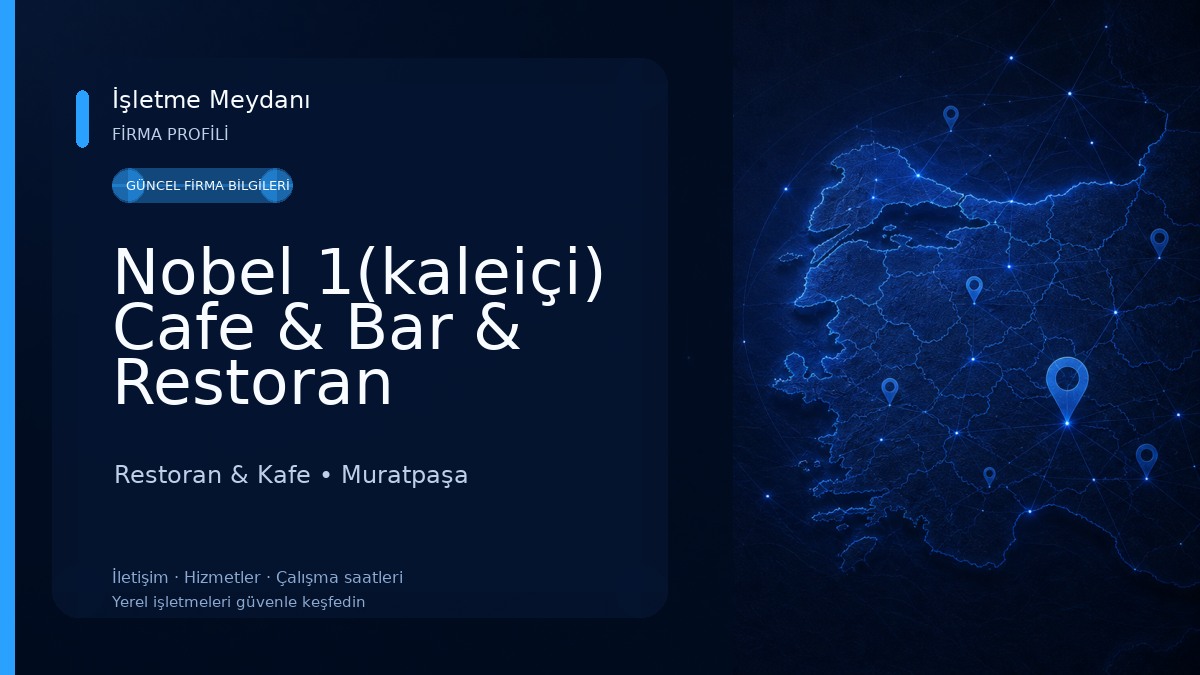 İşletme Meydanı
FİRMA PROFİLİ

GÜNCEL FİRMA BİLGİLERİ

Nobel 1(kaleiçi) Cafe & Bar & Restoran

Restoran & Kafe • Muratpaşa

İletişim · Hizmetler · Çalışma saatleri
Yerel işletmeleri güvenle keşfedin